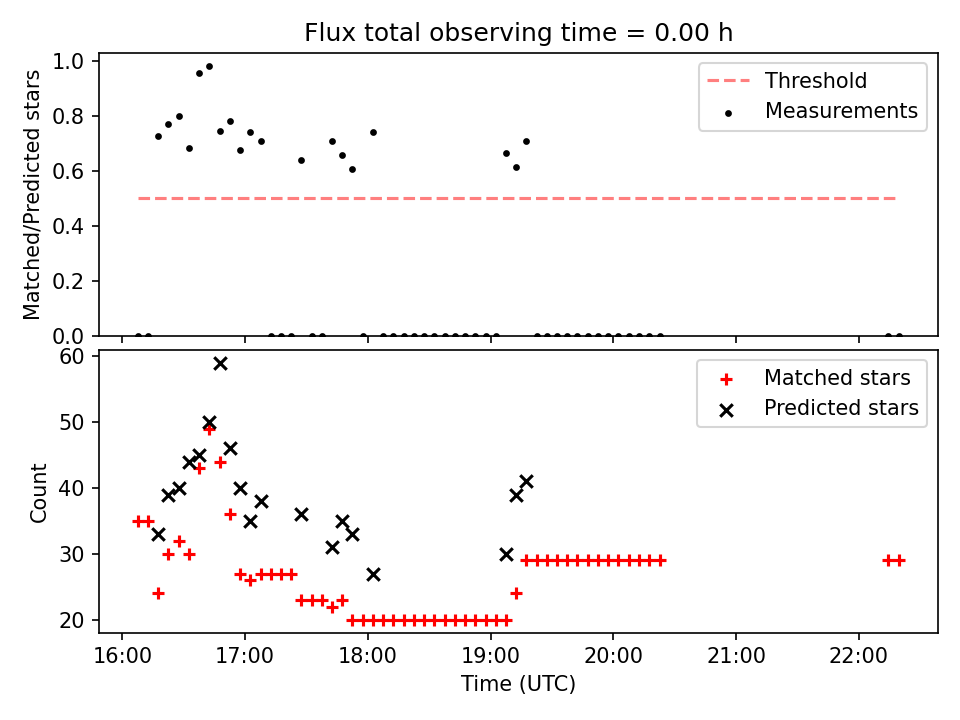 Flux total observing time = 0.00 h

Matched/Predicted stars

1.0
0.8
0.6
0.4
0.2
0.0

Threshold
Measurements

Count

60
50
40
30
20

Matched stars
Predicted stars

16:00
17:00
18:00
19:00
20:00
21:00
22:00

Time (UTC)